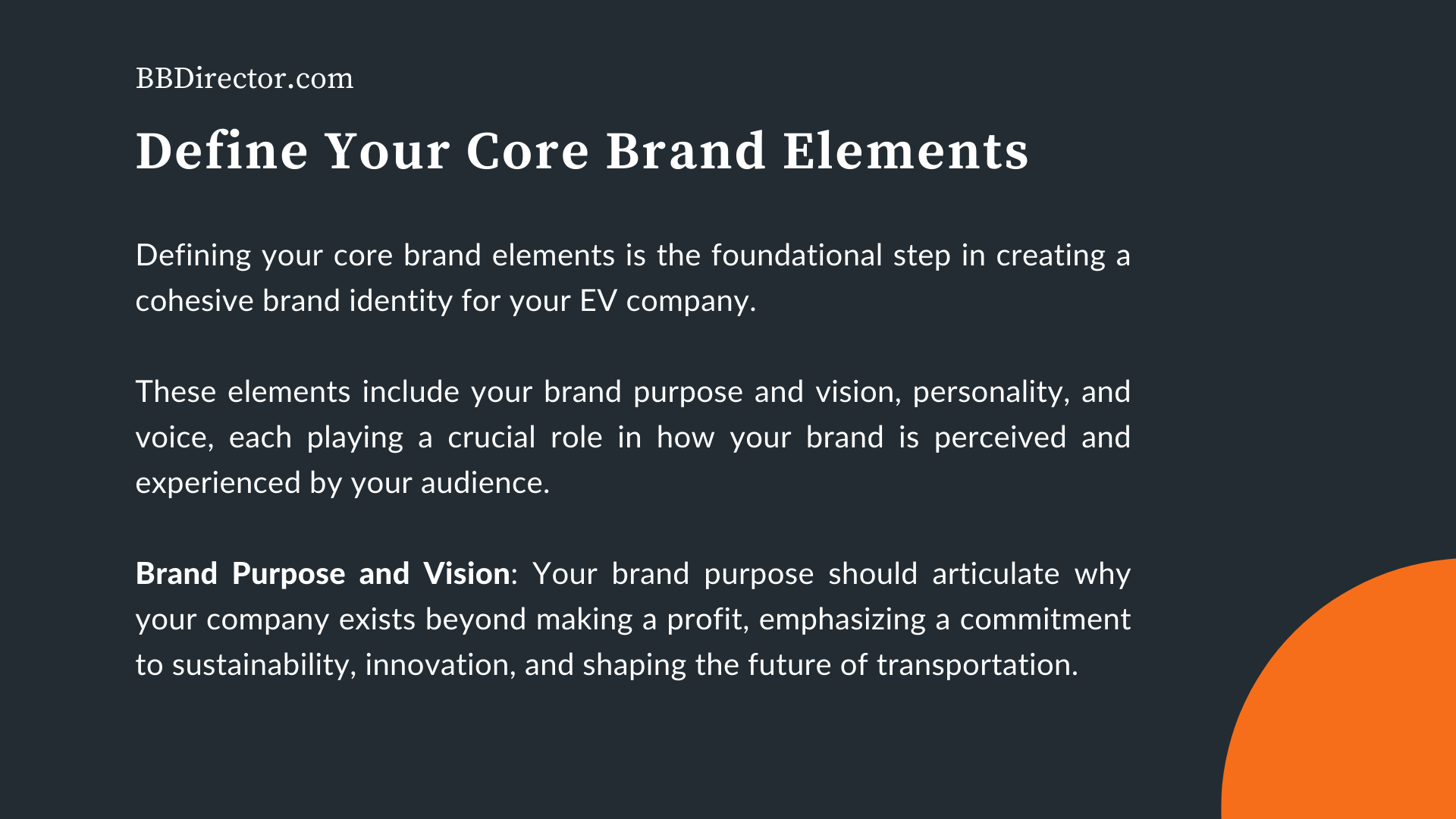 BBDirector.com

Define Your Core Brand Elements

Defining your core brand elements is the foundational step in creating a cohesive brand identity for your EV company.

These elements include your brand purpose and vision, personality, and voice, each playing a crucial role in how your brand is perceived and experienced by your audience.

Brand Purpose and Vision: Your brand purpose should articulate why your company exists beyond making a profit, emphasizing a commitment to sustainability, innovation, and shaping the future of transportation.